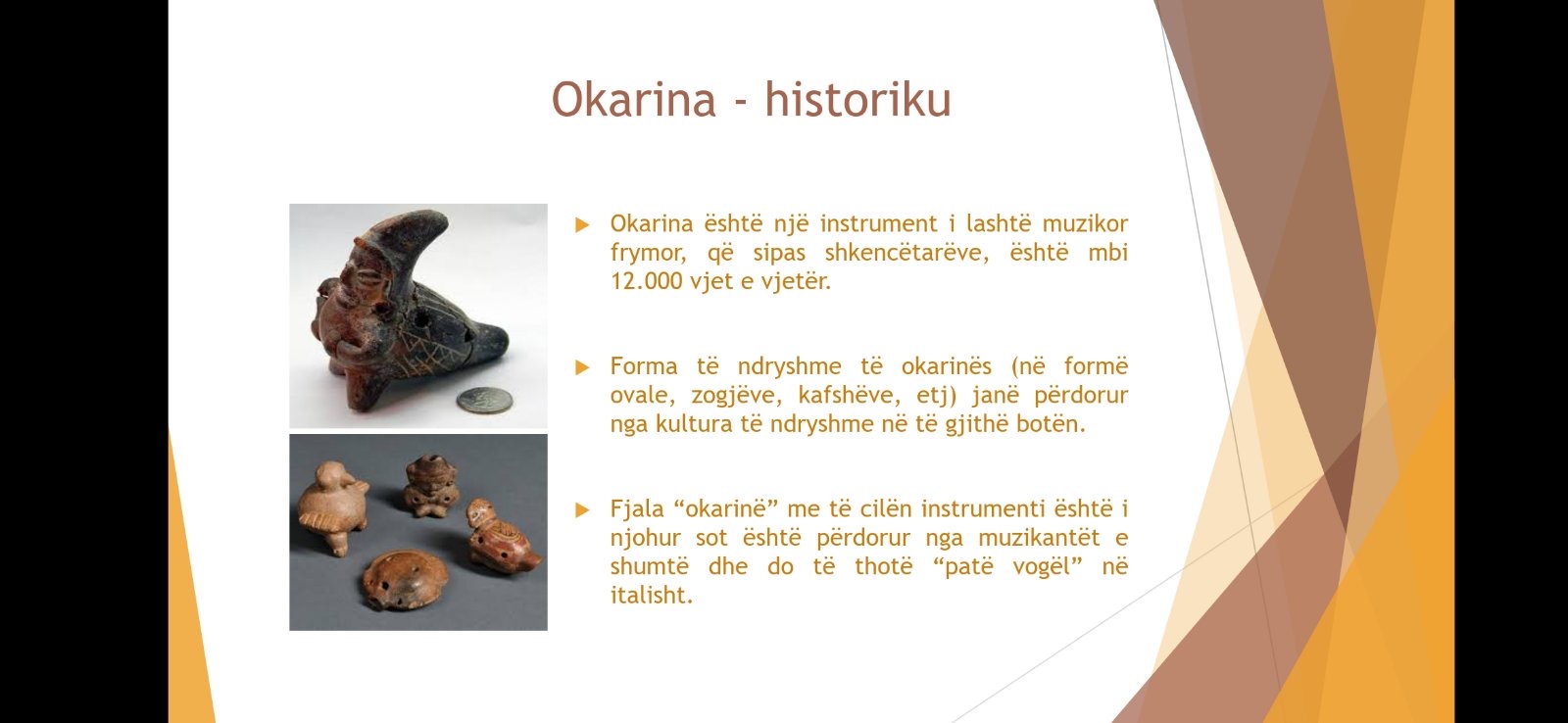 Okarina - historiku

Okarina është një instrument i lashtë muzikor frymor, që sipas shkencëtarëve, është mbi 12.000 vjet e vjetër.

Forma të ndryshme të okarinës (në formë ovale, zogjëve, kafshëve, etj) janë përdorur nga kultura të ndryshme në të gjithë botën.

Fjala “okarinë” me të cilën instrumenti është i njohur sot është përdorur nga muzikantët e shumtë dhe do të thotë “patë vogël” në italisht.